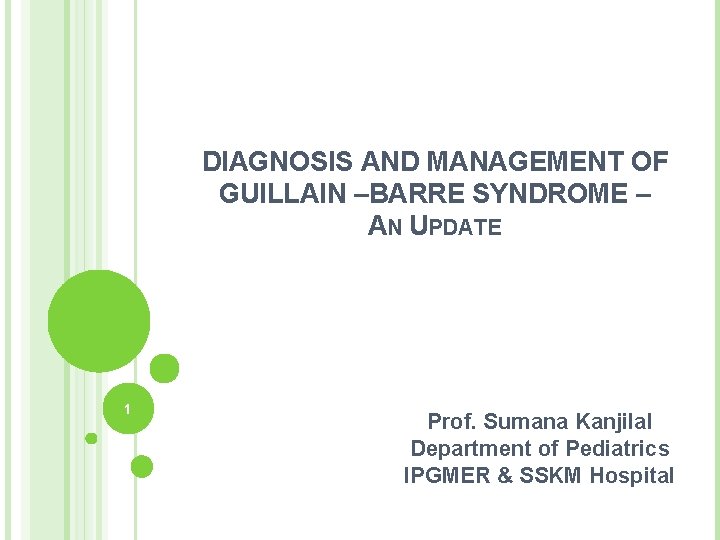 DIAGNOSIS AND MANAGEMENT OF GUILLAIN –BARRE SYNDROME – AN UPDATE

1

Prof. Sumana Kanjilal
Department of Pediatrics
IPGMER & SSKM Hospital